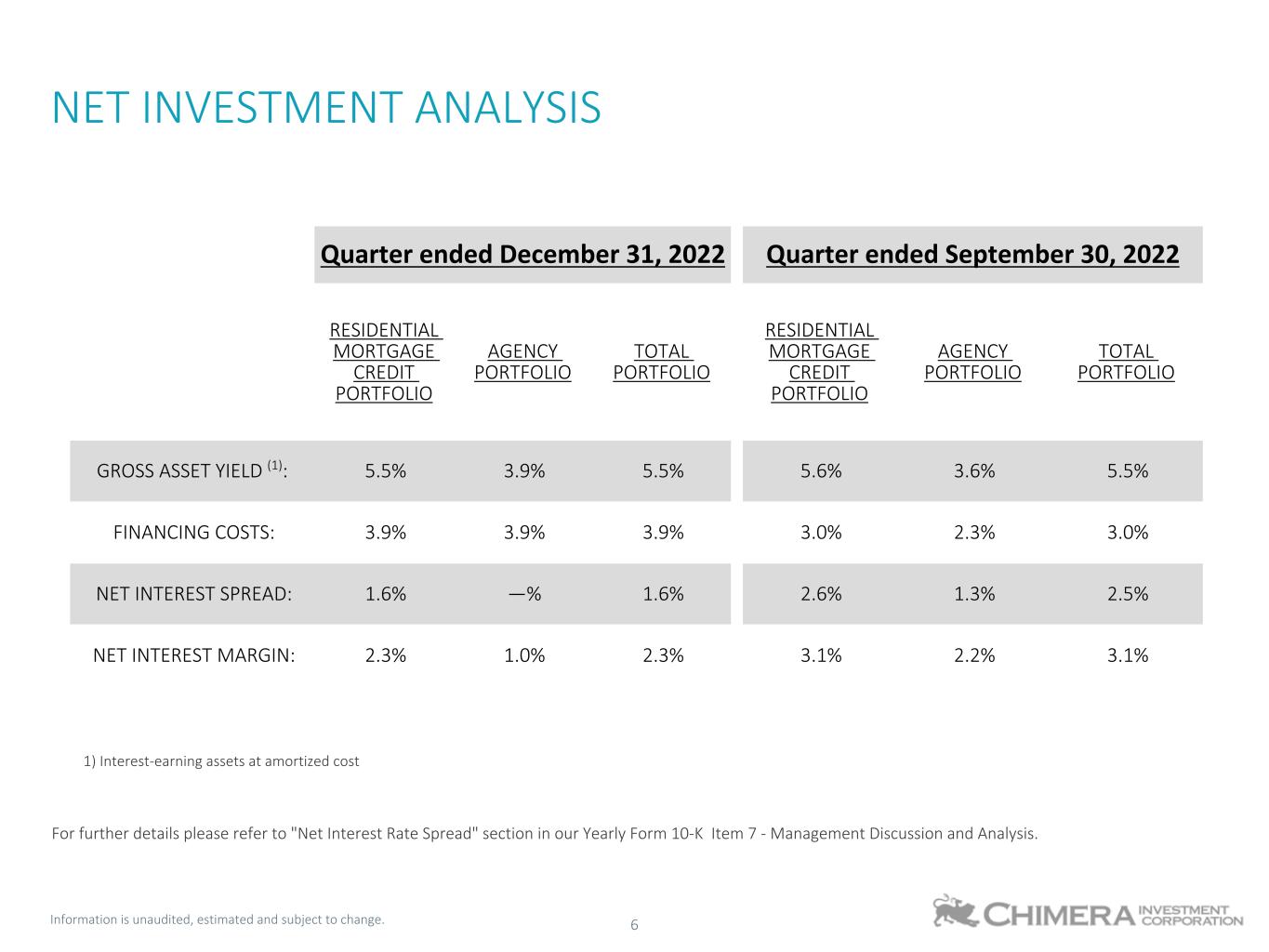 NET INVESTMENT ANALYSIS

| | Quarter ended December 31, 2022 | | | Quarter ended September 30, 2022 | | |
|---|---|---|---|---|---|---|
| | RESIDENTIAL MORTGAGE CREDIT PORTFOLIO | AGENCY PORTFOLIO | TOTAL PORTFOLIO | RESIDENTIAL MORTGAGE CREDIT PORTFOLIO | AGENCY PORTFOLIO | TOTAL PORTFOLIO |
| GROSS ASSET YIELD $^{(1)}$: | 5.5% | 3.9% | 5.5% | 5.6% | 3.6% | 5.5% |
| FINANCING COSTS: | 3.9% | 3.9% | 3.9% | 3.0% | 2.3% | 3.0% |
| NET INTEREST SPREAD: | 1.6% | —% | 1.6% | 2.6% | 1.3% | 2.5% |
| NET INTEREST MARGIN: | 2.3% | 1.0% | 2.3% | 3.1% | 2.2% | 3.1% |

1) Interest-earning assets at amortized cost

For further details please refer to "Net Interest Rate Spread" section in our Yearly Form 10-K Item 7 - Management Discussion and Analysis.

Information is unaudited, estimated and subject to change.

6

CHIMERA INVESTMENT CORPORATION